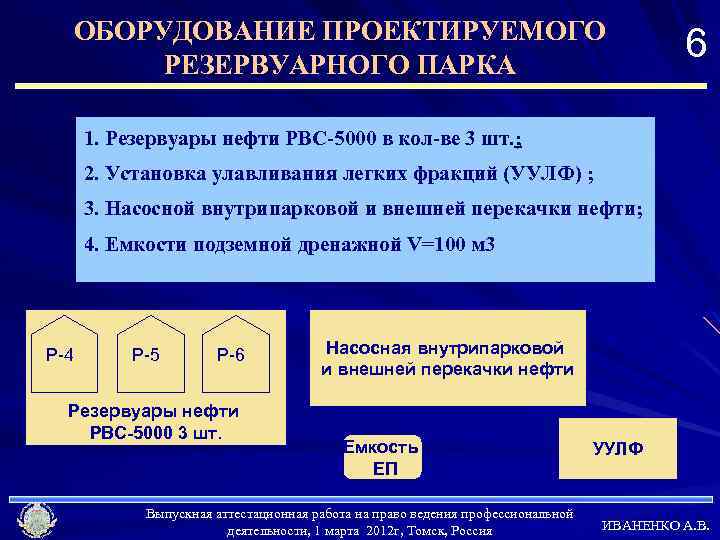 ОБОРУДОВАНИЕ ПРОЕКТИРУЕМОГО РЕЗЕРВУАРНОГО ПАРКА

6

1. Резервуары нефти РВС-5000 в кол-ве 3 шт.;

2. Установка улавливания легких фракций (УУЛФ) ;

3. Насосной внутрипарковой и внешней перекачки нефти;

4. Емкости подземной дренажной V=100 м3

Р-4

Р-5

Р-6

Резервуары нефти РВС-5000 3 шт.

Насосная внутрипарковой и внешней перекачки нефти

Емкость ЕП

УУЛФ

Выпускная аттестационная работа на право ведения профессиональной деятельности, 1 марта 2012г, Томск, Россия

ИВАНЕНКО А.В.